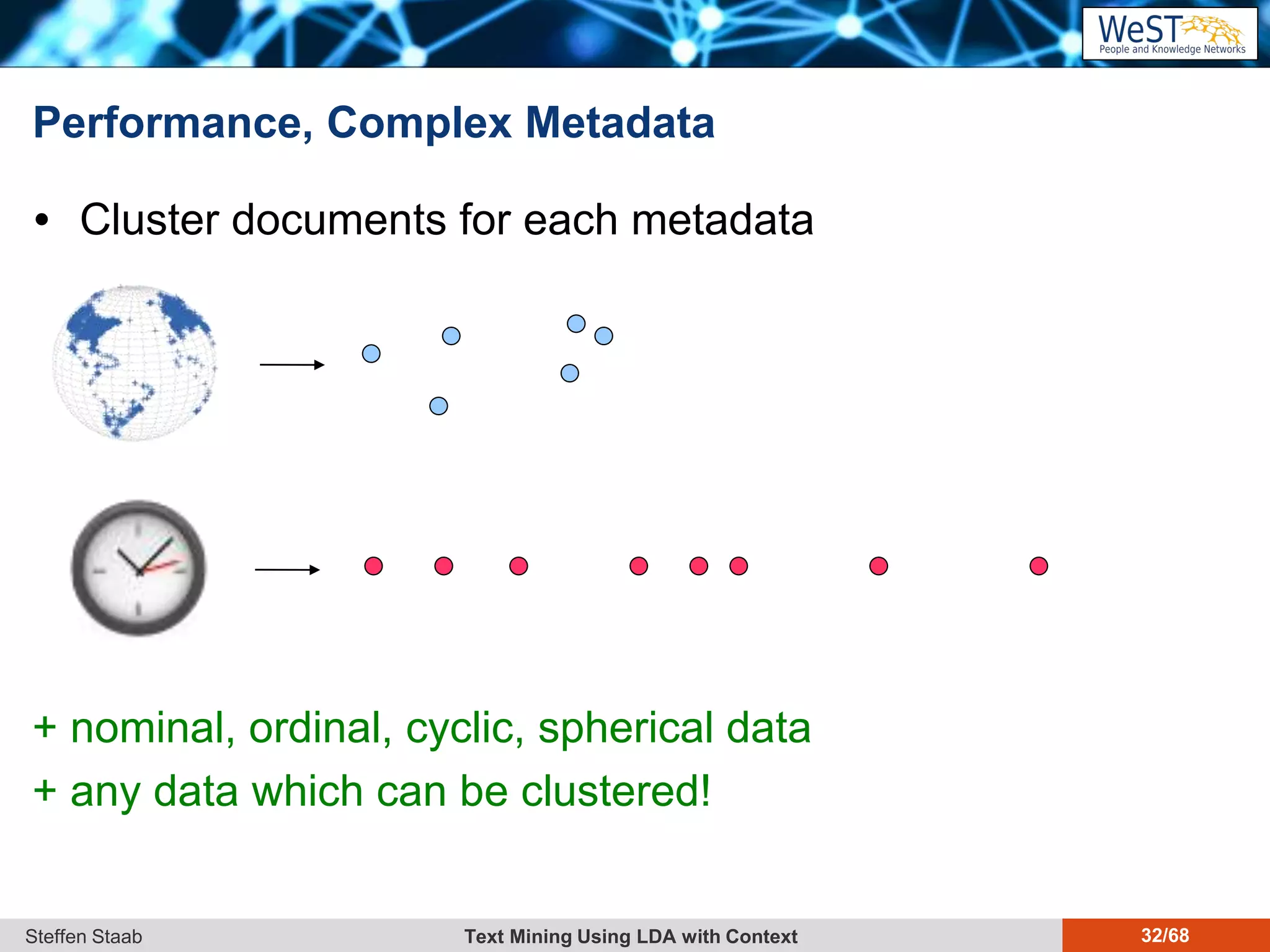 WeST
People and Knowledge Networks

Performance, Complex Metadata

• Cluster documents for each metadata

+ nominal, ordinal, cyclic, spherical data

+ any data which can be clustered!

Steffen Staab Text Mining Using LDA with Context 32/68